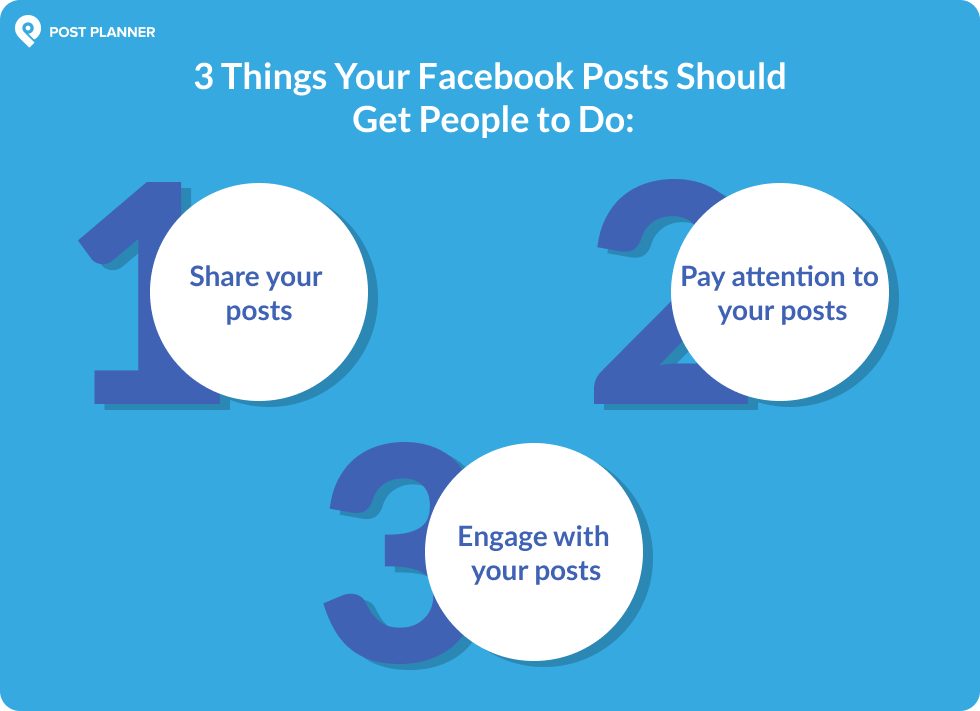 POST PLANNER

3 Things Your Facebook Posts Should Get People to Do:

1

Share your posts

2

Pay attention to your posts

3

Engage with your posts